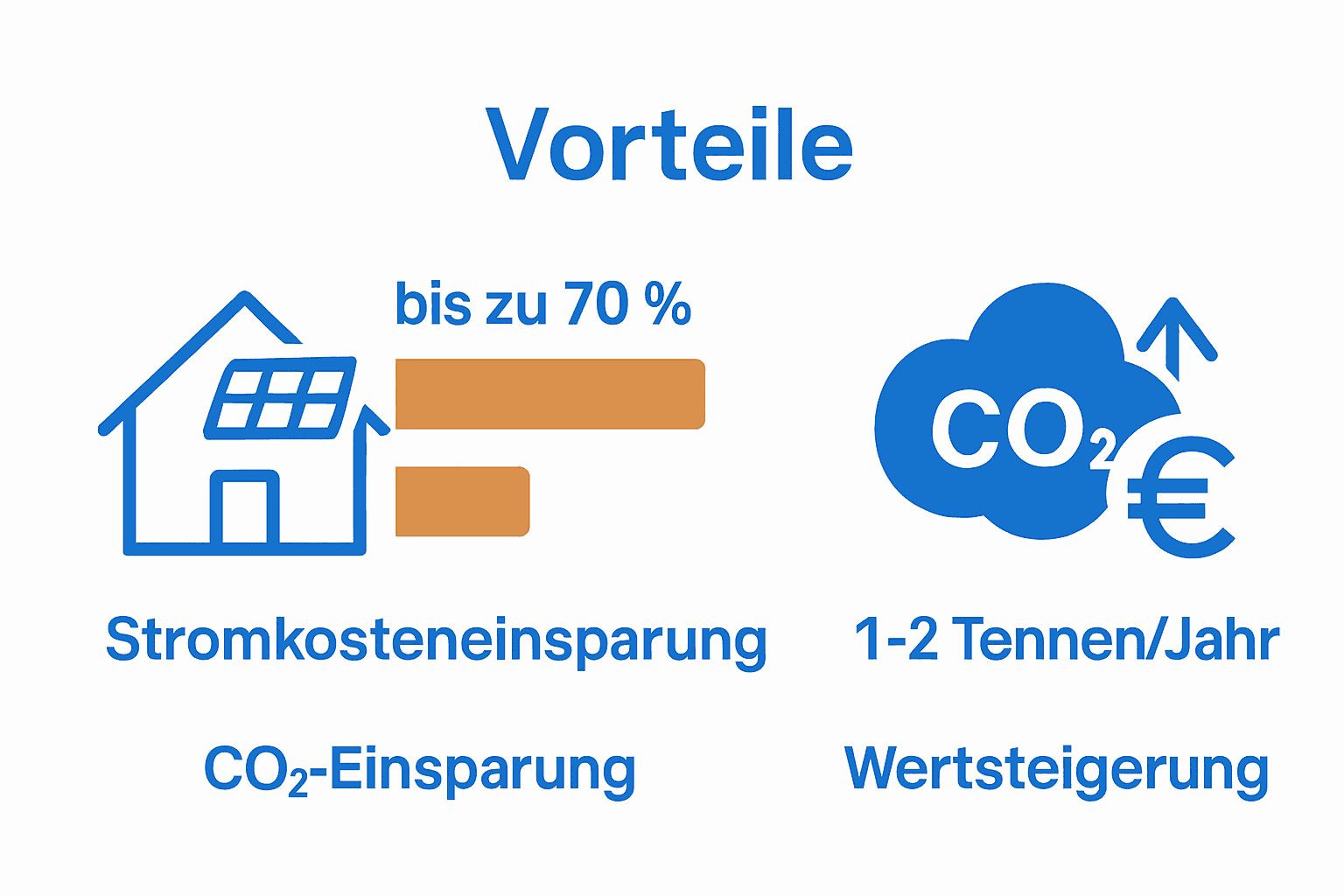 Vorteile

bis zu 70 %

$CO_2$

€

Stromkosteneinsparung

1-2 Tennen/Jahr

$CO_2$-Einsparung

Wertsteigerung